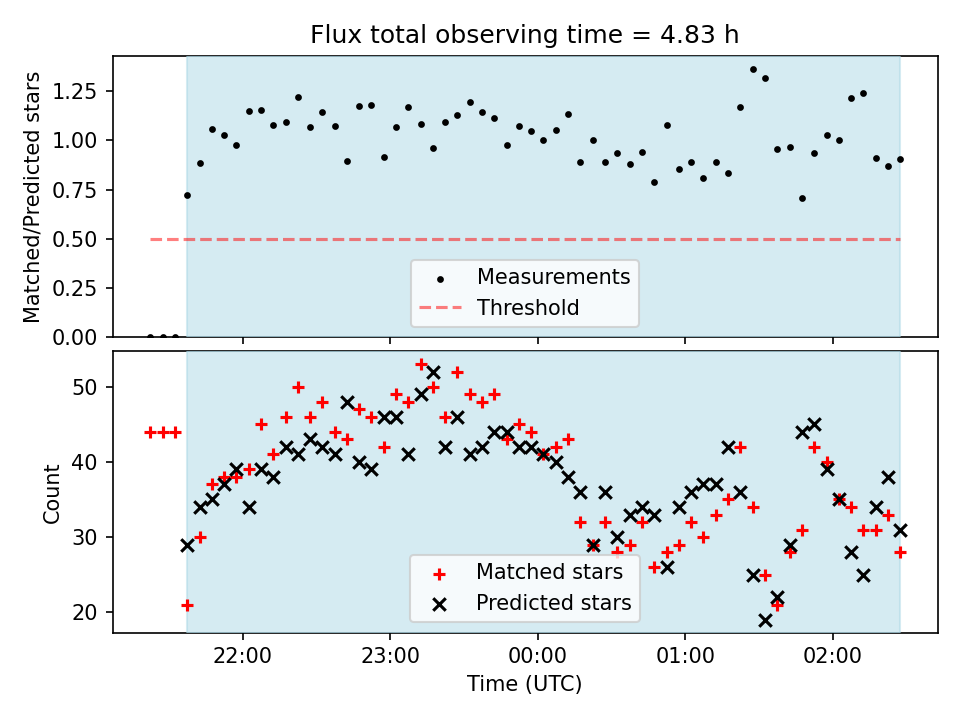 Flux total observing time = 4.83 h

Matched/Predicted stars

1.25
1.00
0.75
0.50
0.25
0.00

Measurements
Threshold

Count

50
40
30
20

Matched stars
Predicted stars

22:00
23:00
00:00
01:00
02:00

Time (UTC)